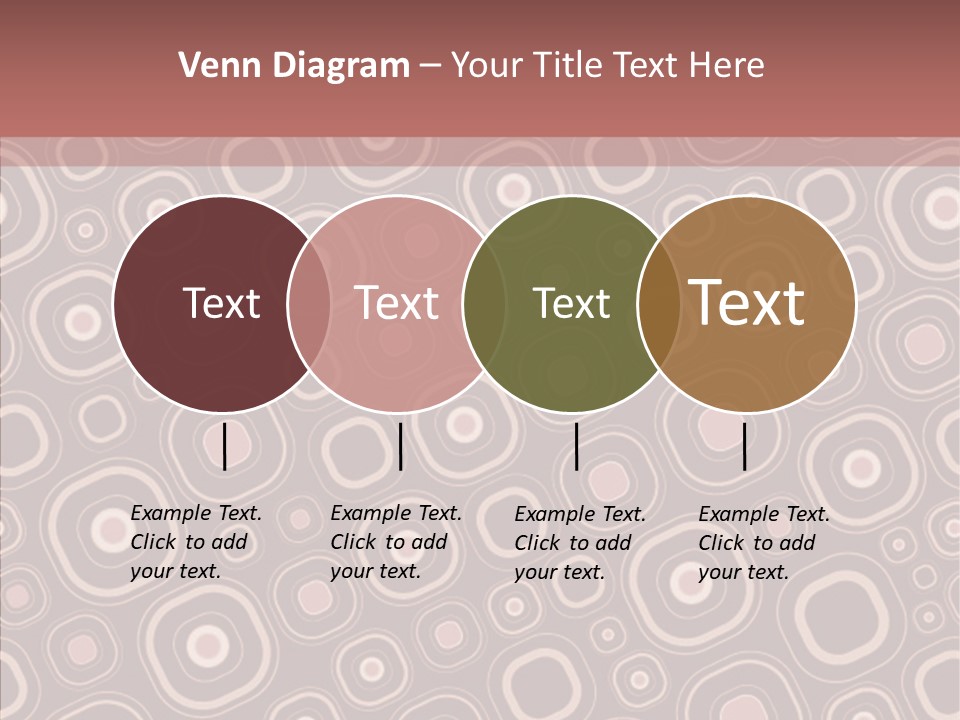 Venn Diagram – Your Title Text Here

Text

Text

Text

Text

Example Text. Click to add your text.

Example Text. Click to add your text.

Example Text. Click to add your text.

Example Text. Click to add your text.